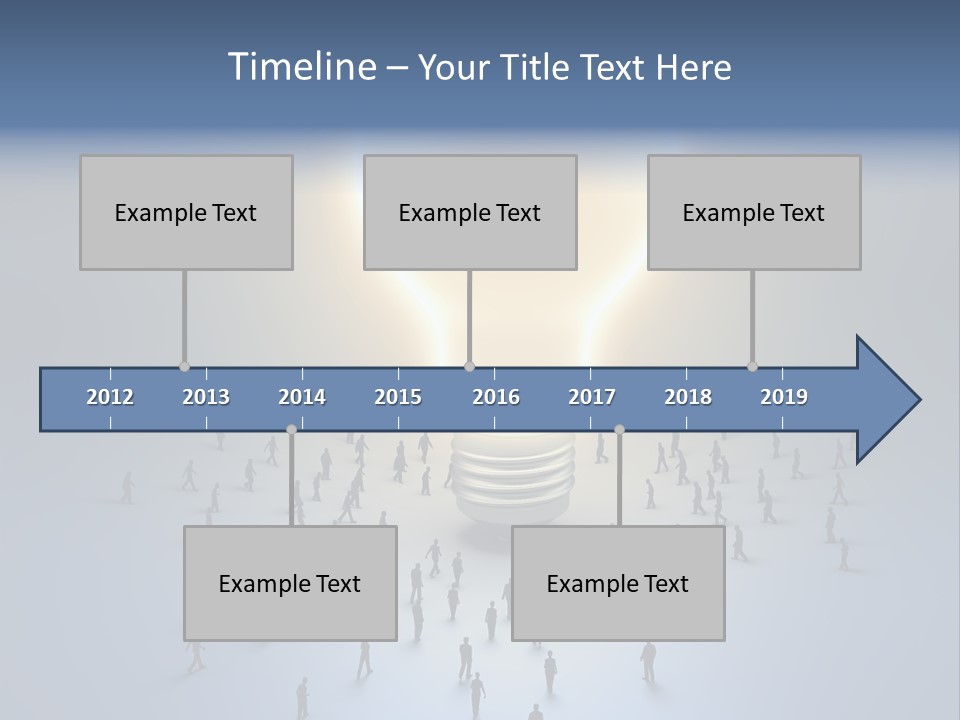 Timeline – Your Title Text Here

Example Text

Example Text

Example Text

2012 2013 2014 2015 2016 2017 2018 2019

Example Text

Example Text